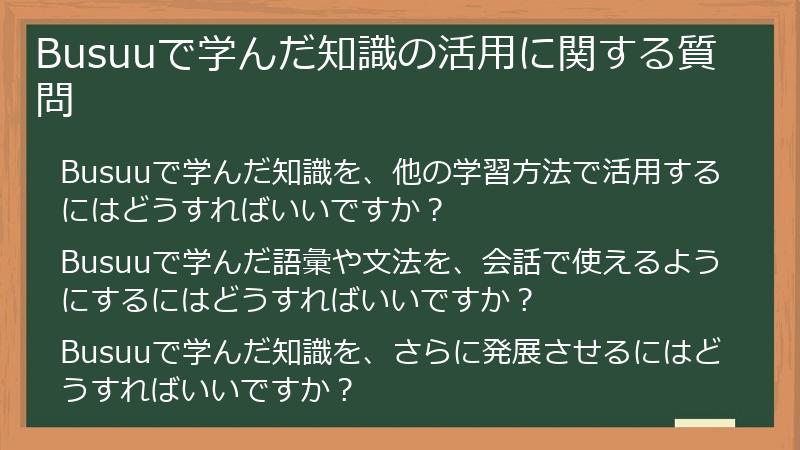 Busuuで学んだ知識の活用に関する質問

Busuuで学んだ知識を、他の学習方法で活用するにはどうすればいいですか？

Busuuで学んだ語彙や文法を、会話で使えるようにするにはどうすればいいですか？

Busuuで学んだ知識を、さらに発展させるにはどうすればいいですか？